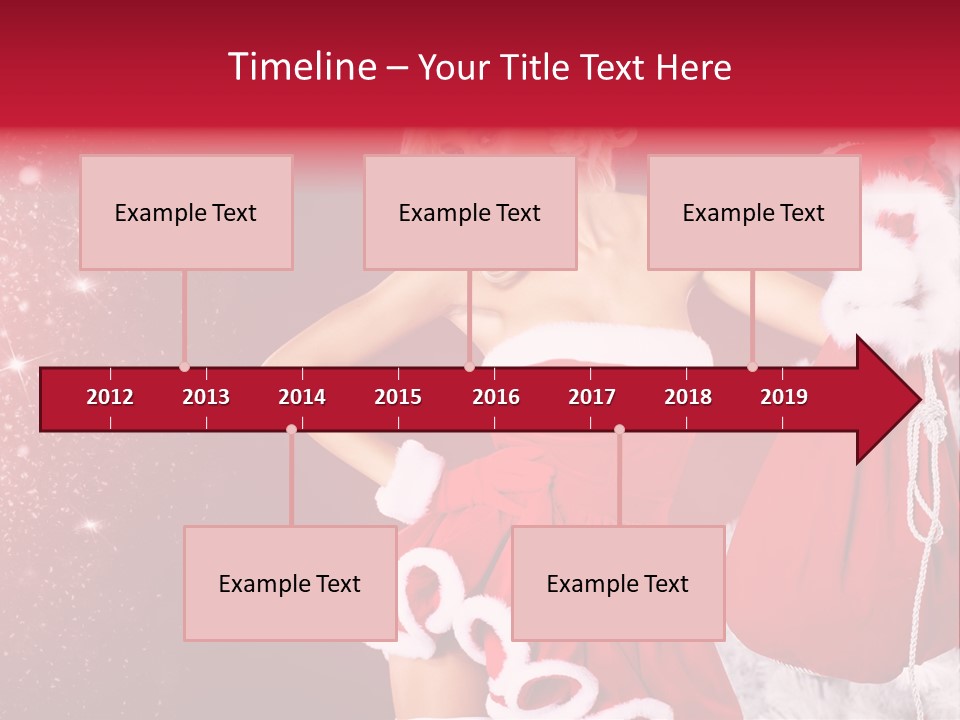 Timeline – Your Title Text Here

Example Text

Example Text

Example Text

2012 2013 2014 2015 2016 2017 2018 2019

Example Text

Example Text